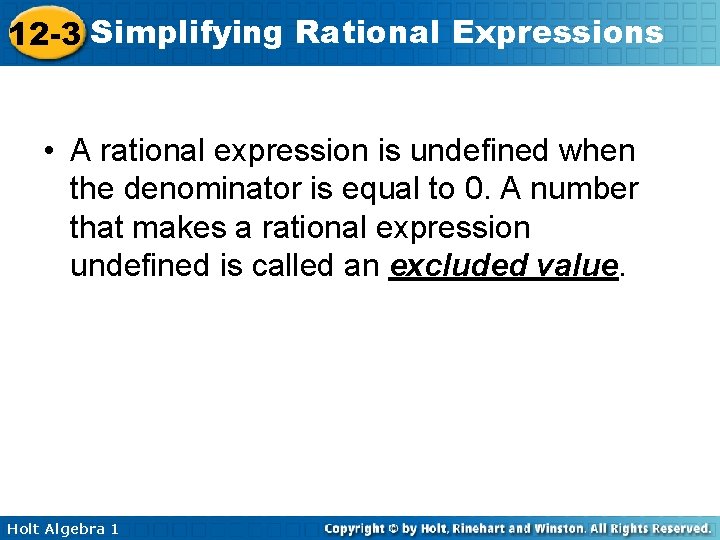 12-3 Simplifying Rational Expressions

• A rational expression is undefined when the denominator is equal to 0. A number that makes a rational expression undefined is called an excluded value.

Holt Algebra 1

Copyright © by Holt, Rinehart and Winston. All Rights Reserved.